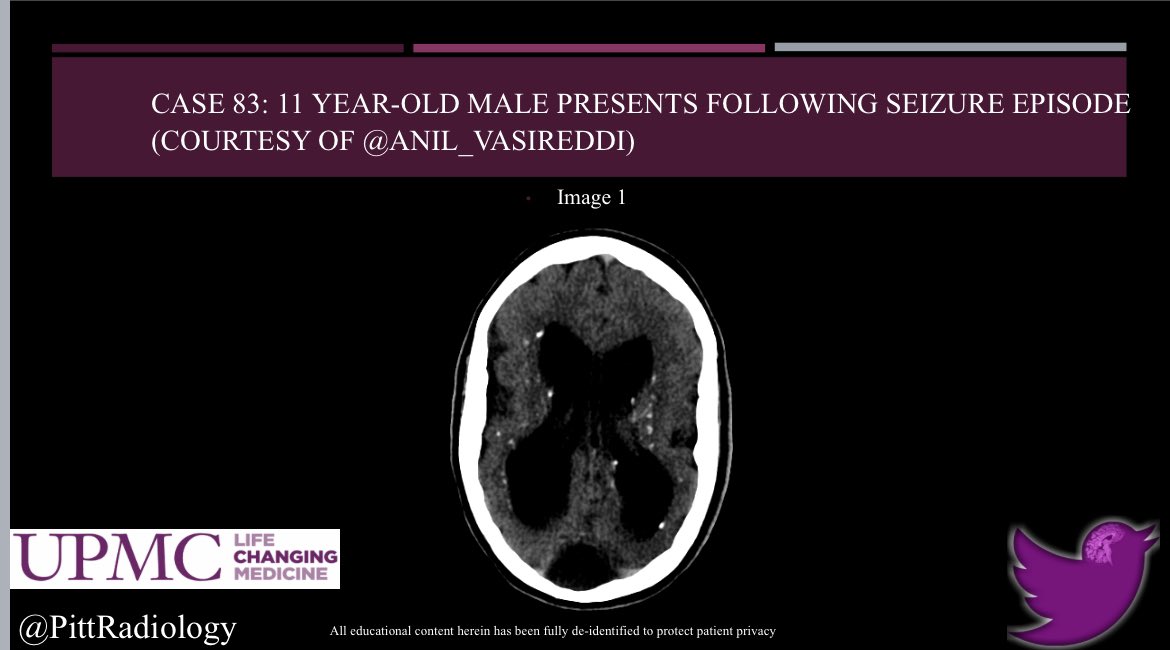 CASE 83: 11 YEAR-OLD MALE PRESENTS FOLLOWING SEIZURE EPISODE (COURTESY OF @ANIL_VASIREDDI)

Image 1

UPMC LIFE CHANGING MEDICINE

@PittRadiology

All educational content herein has been fully de-identified to protect patient privacy